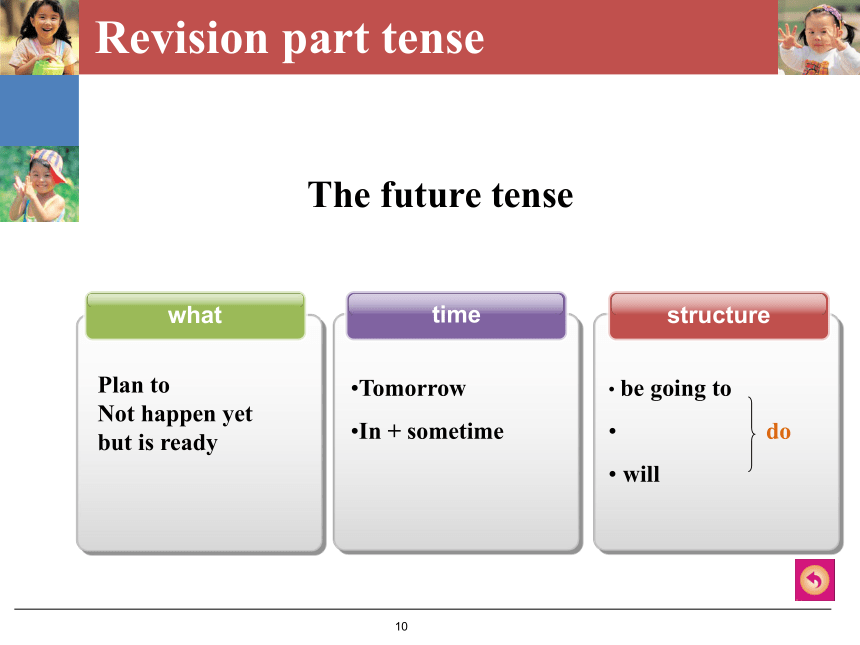 Revision part tense

The future tense

what

Plan to
Not happen yet
but is ready

time

•Tomorrow

•In + sometime

structure

• be going to

•

• will

do

10